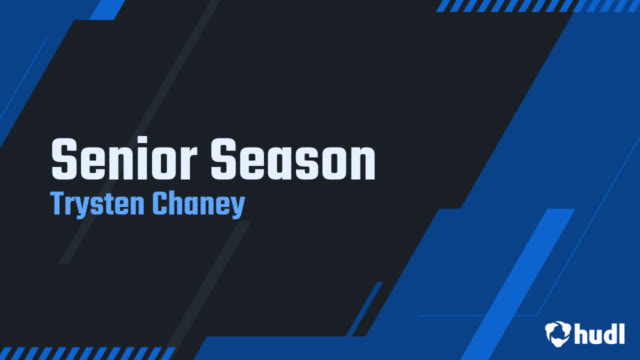 Senior Season
Trysten Chaney

hudl